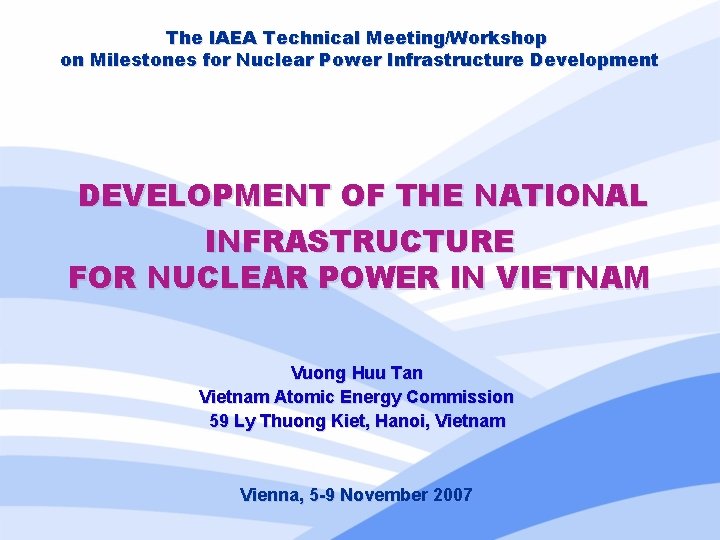 The IAEA Technical Meeting/Workshop
on Milestones for Nuclear Power Infrastructure Development

DEVELOPMENT OF THE NATIONAL INFRASTRUCTURE
FOR NUCLEAR POWER IN VIETNAM

Vuong Huu Tan
Vietnam Atomic Energy Commission
59 Ly Thuong Kiet, Hanoi, Vietnam

Vienna, 5-9 November 2007